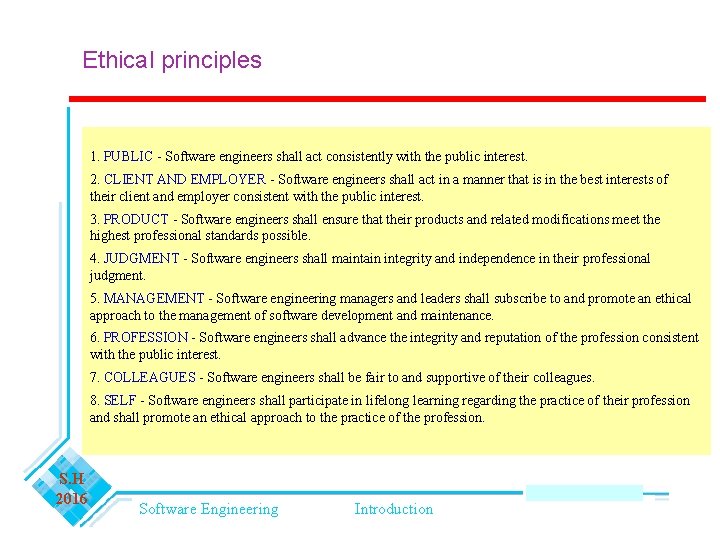 Ethical principles

1. PUBLIC - Software engineers shall act consistently with the public interest.

2. CLIENT AND EMPLOYER - Software engineers shall act in a manner that is in the best interests of their client and employer consistent with the public interest.

3. PRODUCT - Software engineers shall ensure that their products and related modifications meet the highest professional standards possible.

4. JUDGMENT - Software engineers shall maintain integrity and independence in their professional judgment.

5. MANAGEMENT - Software engineering managers and leaders shall subscribe to and promote an ethical approach to the management of software development and maintenance.

6. PROFESSION - Software engineers shall advance the integrity and reputation of the profession consistent with the public interest.

7. COLLEAGUES - Software engineers shall be fair to and supportive of their colleagues.

8. SELF - Software engineers shall participate in lifelong learning regarding the practice of their profession and shall promote an ethical approach to the practice of the profession.

S.H
2016

Software Engineering

Introduction